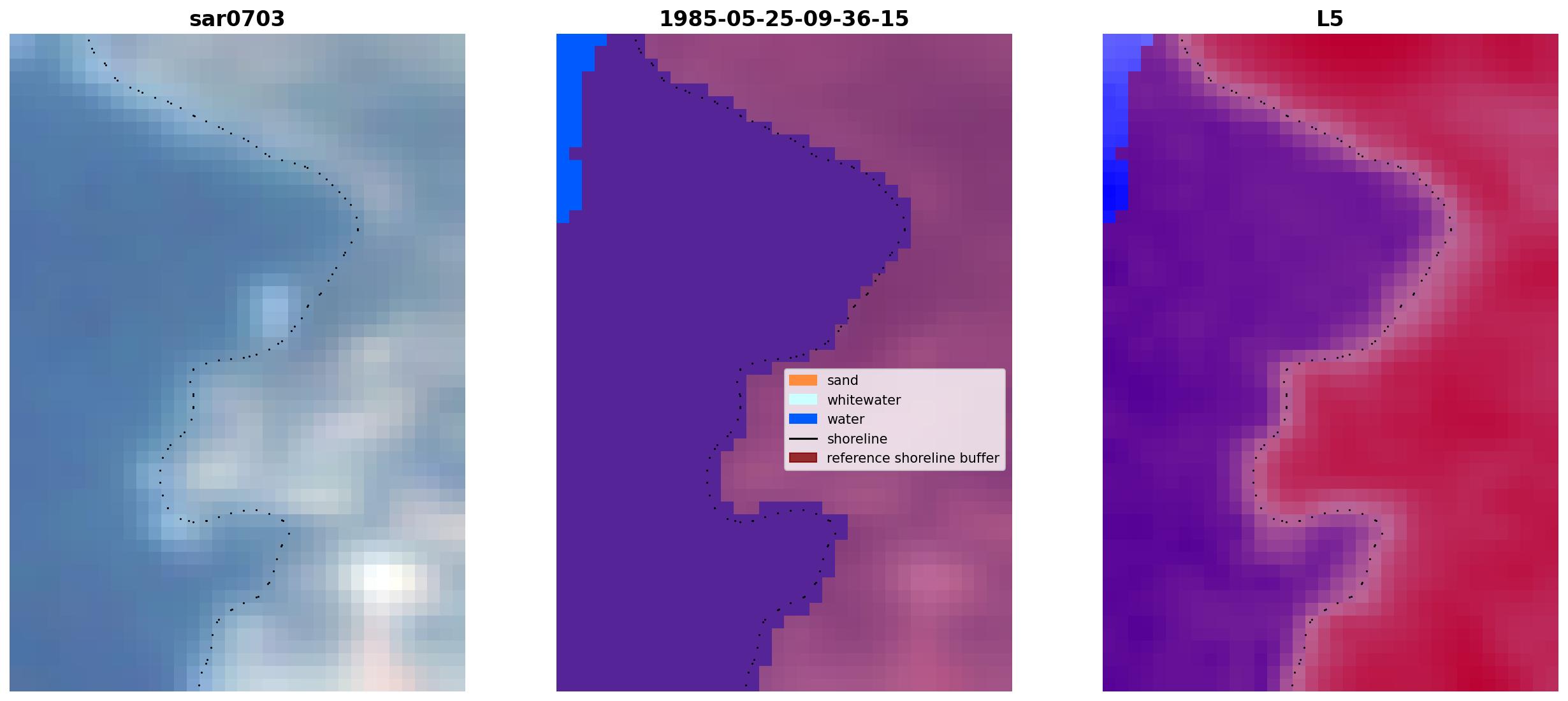 sar0703

1985-05-25-09-36-15

sand
whitewater
water
shoreline
reference shoreline buffer

L5